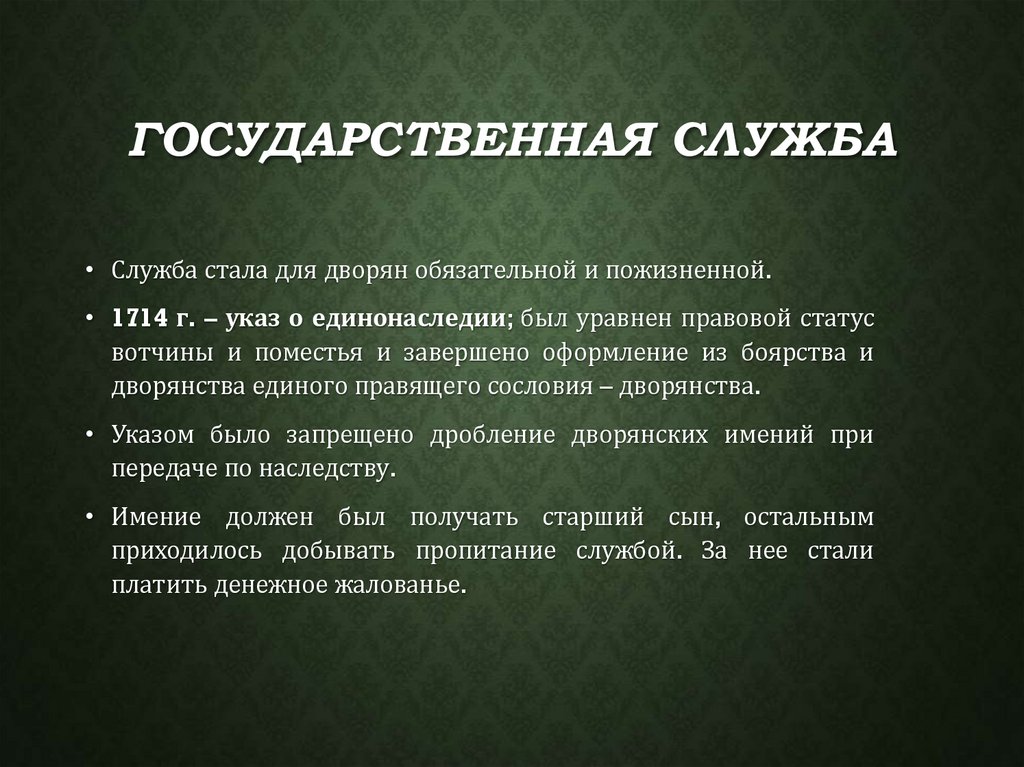 ГОСУДАРСТВЕННАЯ СЛУЖБА

• Служба стала для дворян обязательной и пожизненной.

• 1714 г. – указ о единонаследии; был уравнен правовой статус вотчины и поместья и завершено оформление из боярства и дворянства единого правящего сословия – дворянства.

• Указом было запрещено дробление дворянских имений при передаче по наследству.

• Имение должен был получать старший сын, остальным приходилось добывать пропитание службой. За нее стали платить денежное жалованье.